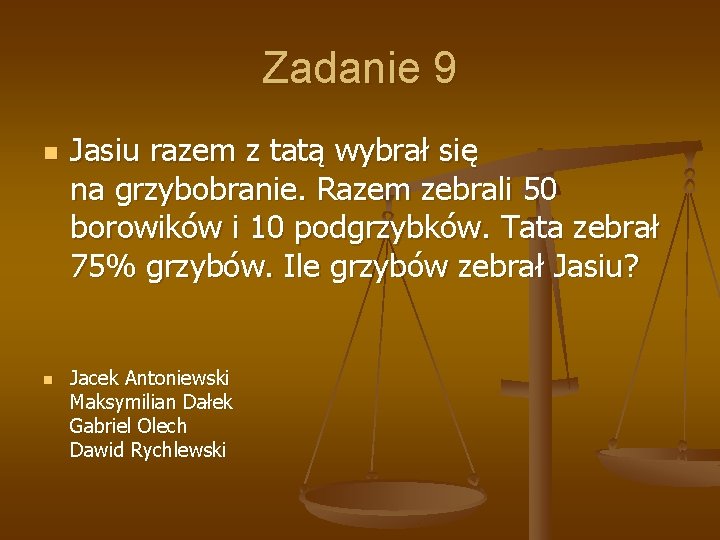 Zadanie 9

Jasiu razem z tatą wybrał się na grzybobranie. Razem zebrali 50 borowików i 10 podgrzybków. Tata zebrał 75% grzybów. Ile grzybów zebrał Jasiu?

Jacek Antoniewski
Maksymilian Dałek
Gabriel Olech
Dawid Rychlewski